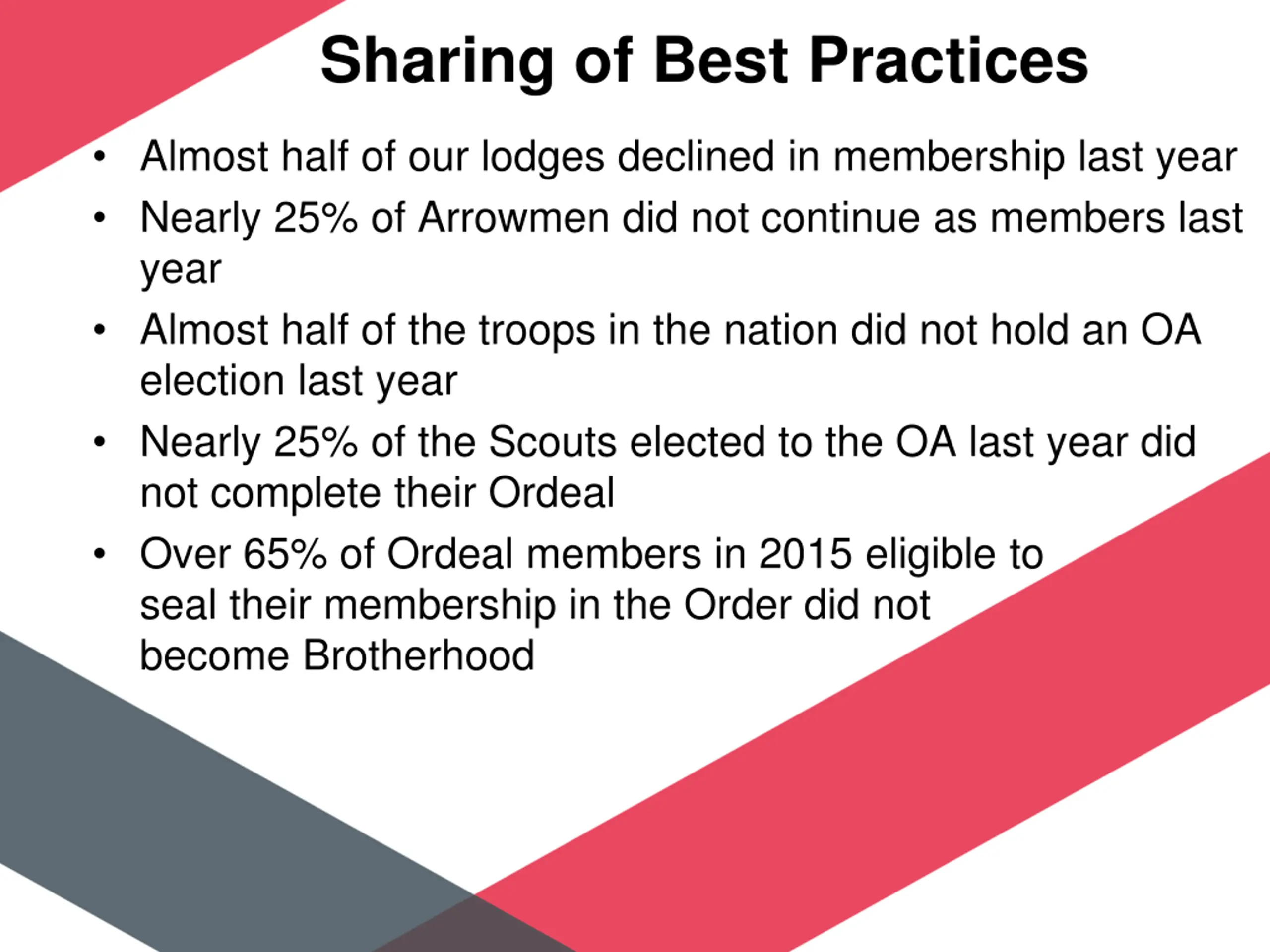 Sharing of Best Practices

• Almost half of our lodges declined in membership last year
• Nearly 25% of Arrowmen did not continue as members last year
• Almost half of the troops in the nation did not hold an OA election last year
• Nearly 25% of the Scouts elected to the OA last year did not complete their Ordeal
• Over 65% of Ordeal members in 2015 eligible to seal their membership in the Order did not become Brotherhood